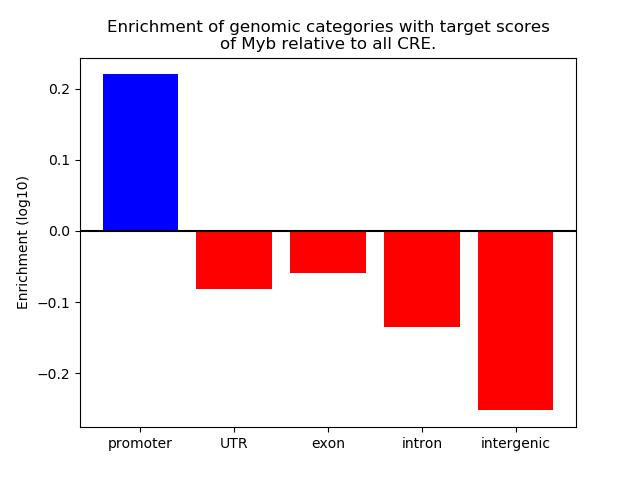 Enrichment of genomic categories with target scores of Myb relative to all CRE.

Enrichment (log10)

0.2
0.1
0.0
−0.1
−0.2

promoter
UTR
exon
intron
intergenic